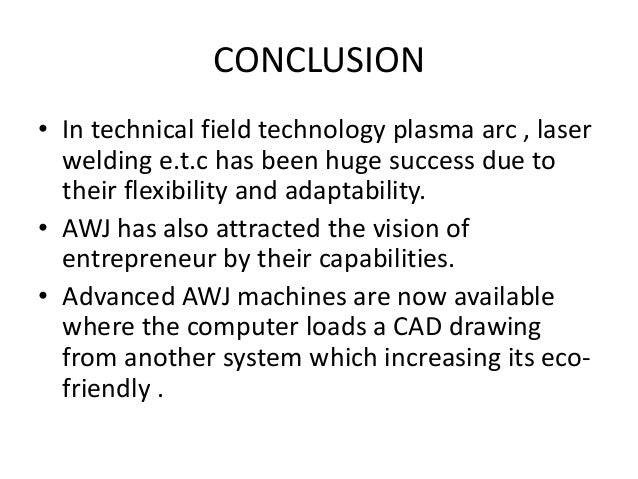 CONCLUSION

• In technical field technology plasma arc , laser welding e.t.c has been huge success due to their flexibility and adaptability.

• AWJ has also attracted the vision of entrepreneur by their capabilities.

• Advanced AWJ machines are now available where the computer loads a CAD drawing from another system which increasing its eco-friendly .